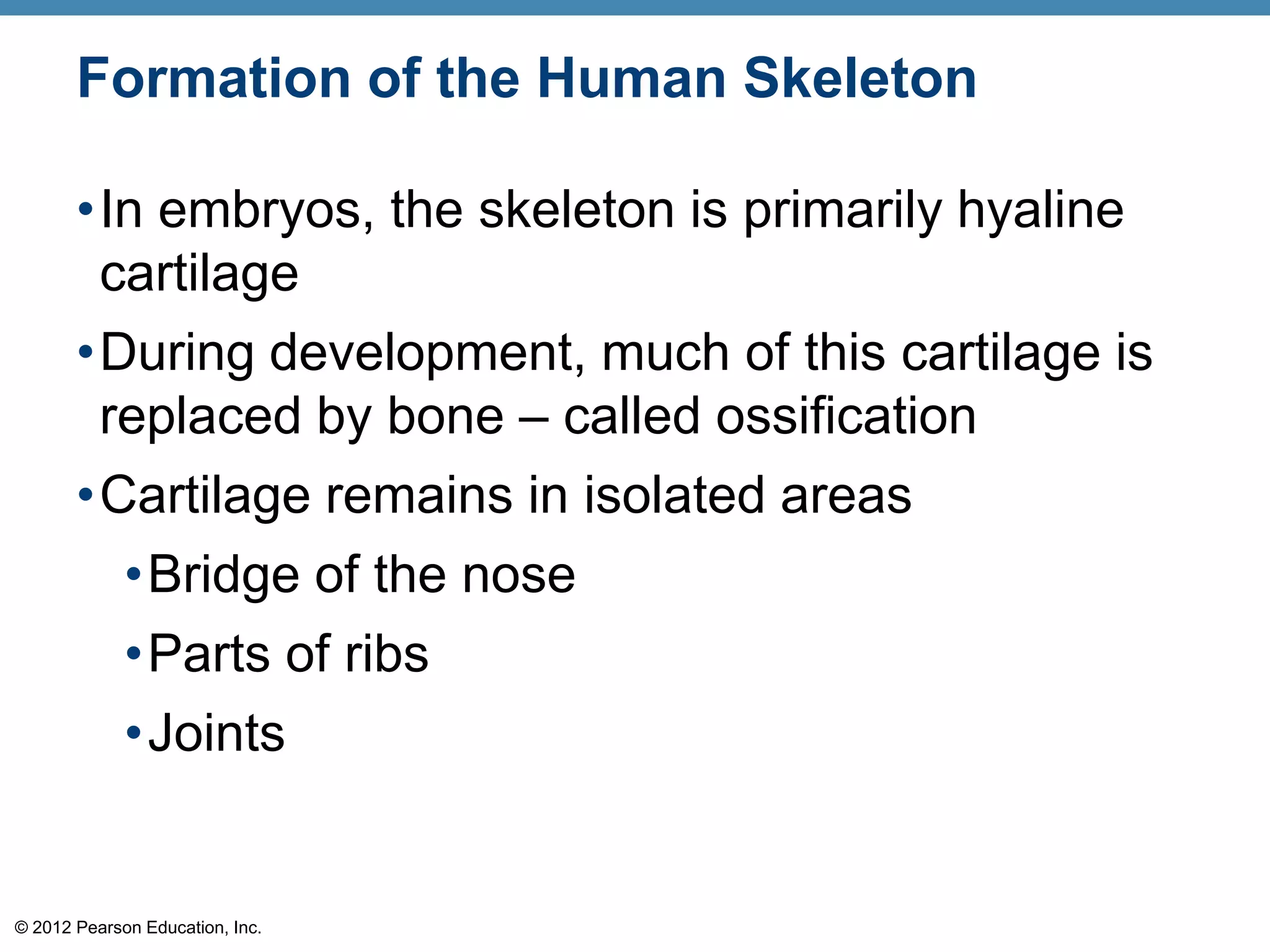 Formation of the Human Skeleton

• In embryos, the skeleton is primarily hyaline cartilage

• During development, much of this cartilage is replaced by bone – called ossification

• Cartilage remains in isolated areas

• Bridge of the nose

• Parts of ribs

• Joints

© 2012 Pearson Education, Inc.